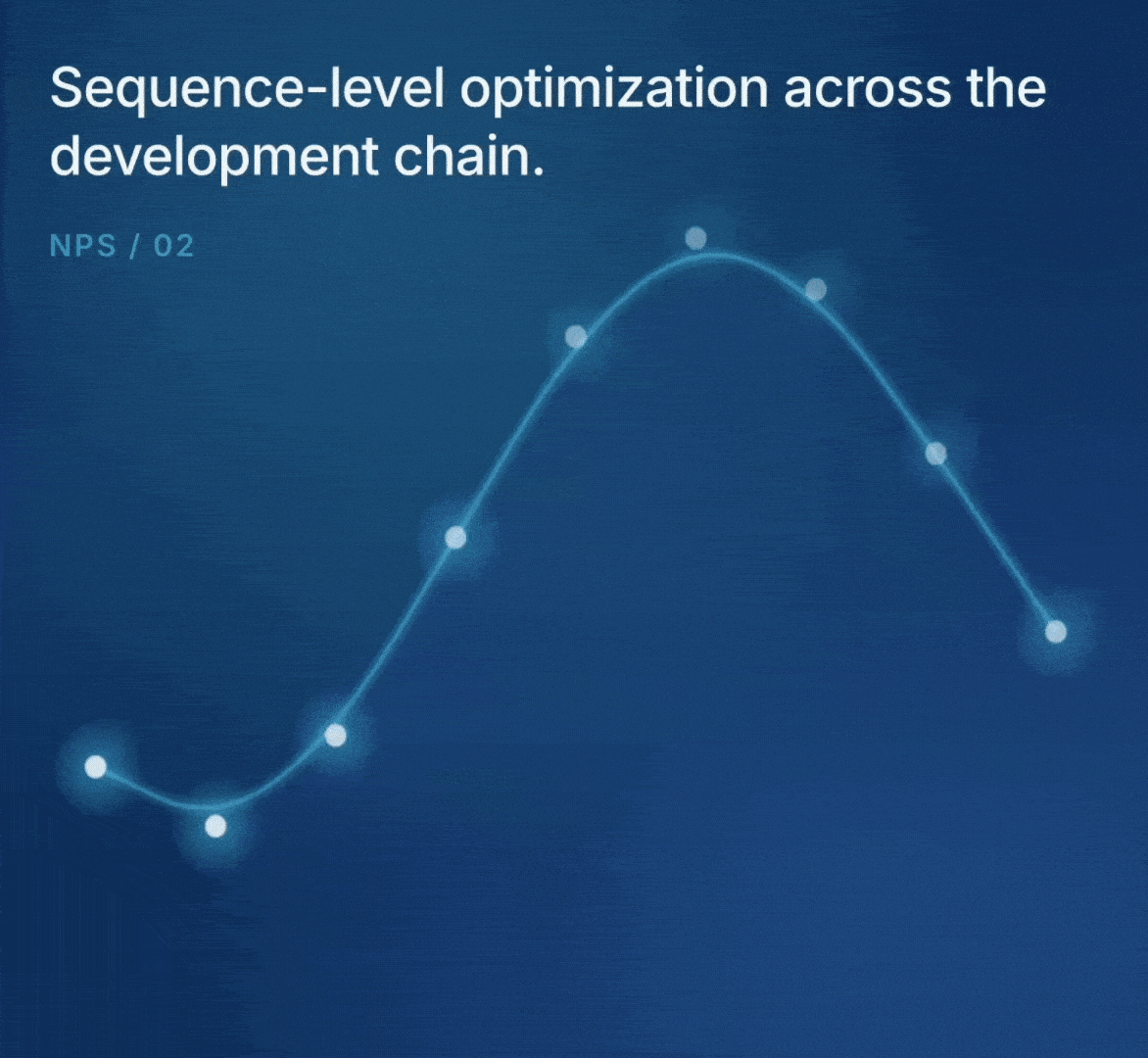 Sequence-level optimization across the development chain.

NPS / 02